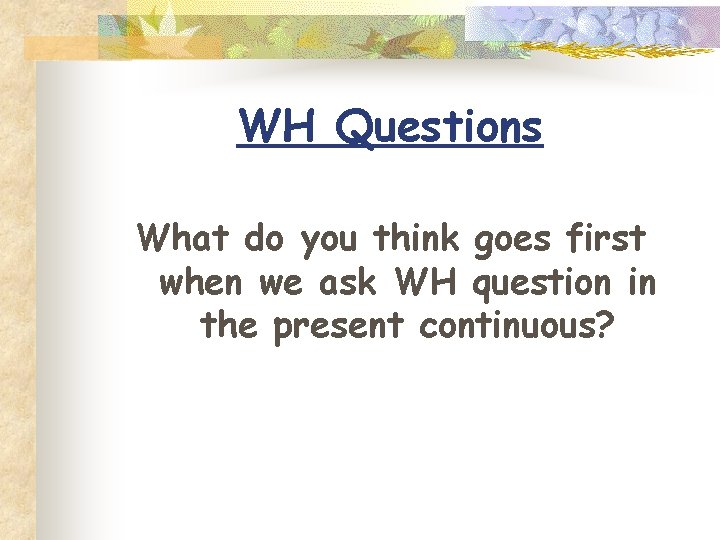 WH Questions

What do you think goes first when we ask WH question in the present continuous?